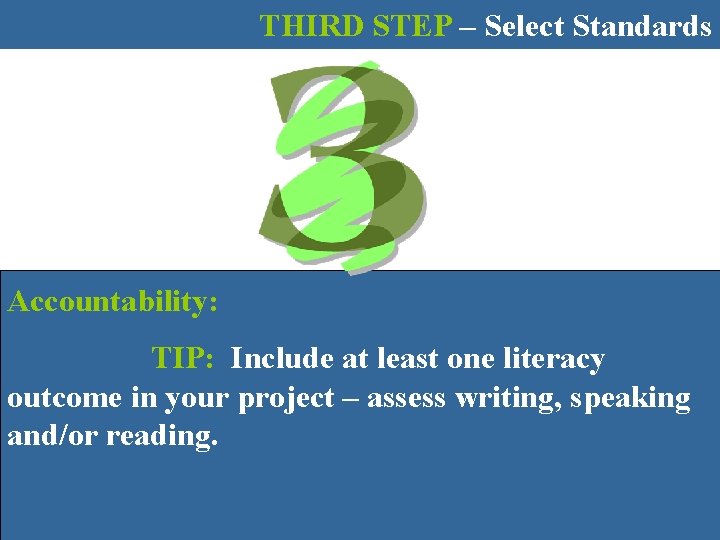 THIRD STEP – Select Standards

3

Accountability:

TIP: Include at least one literacy outcome in your project – assess writing, speaking and/or reading.